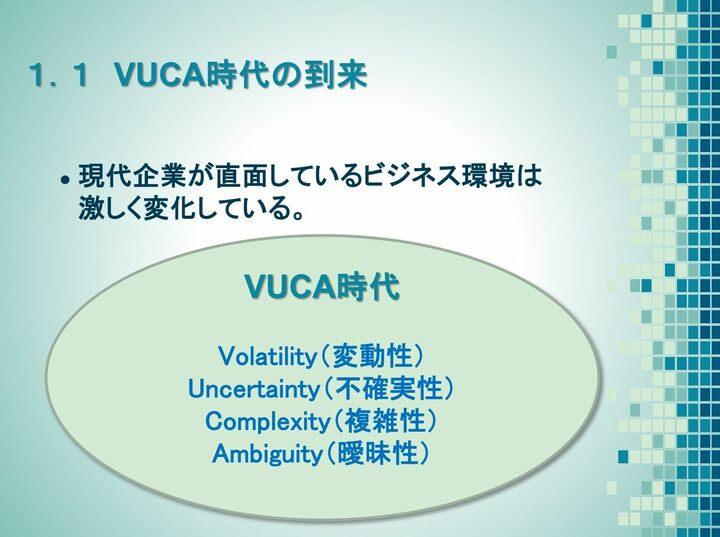 １．１　VUCA時代の到来

• 現代企業が直面しているビジネス環境は激しく変化している。

VUCA時代

Volatility（変動性）
Uncertainty（不確実性）
Complexity（複雑性）
Ambiguity（曖昧性）